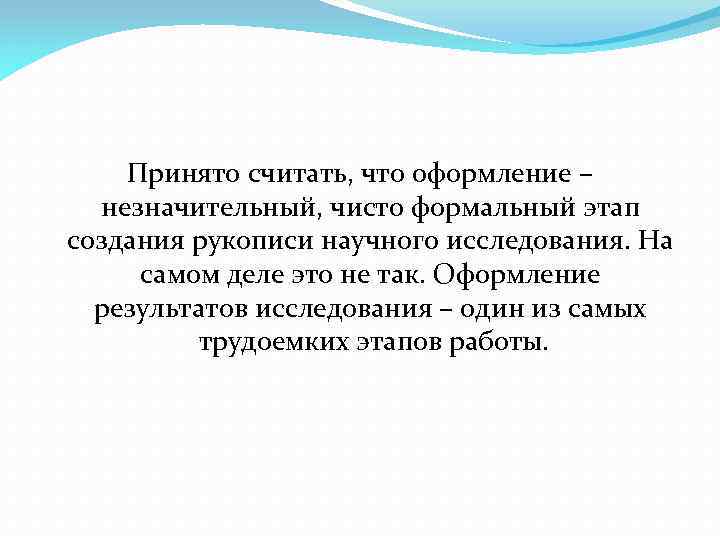 Принято считать, что оформление – незначительный, чисто формальный этап создания рукописи научного исследования. На самом деле это не так. Оформление результатов исследования – один из самых трудоемких этапов работы.